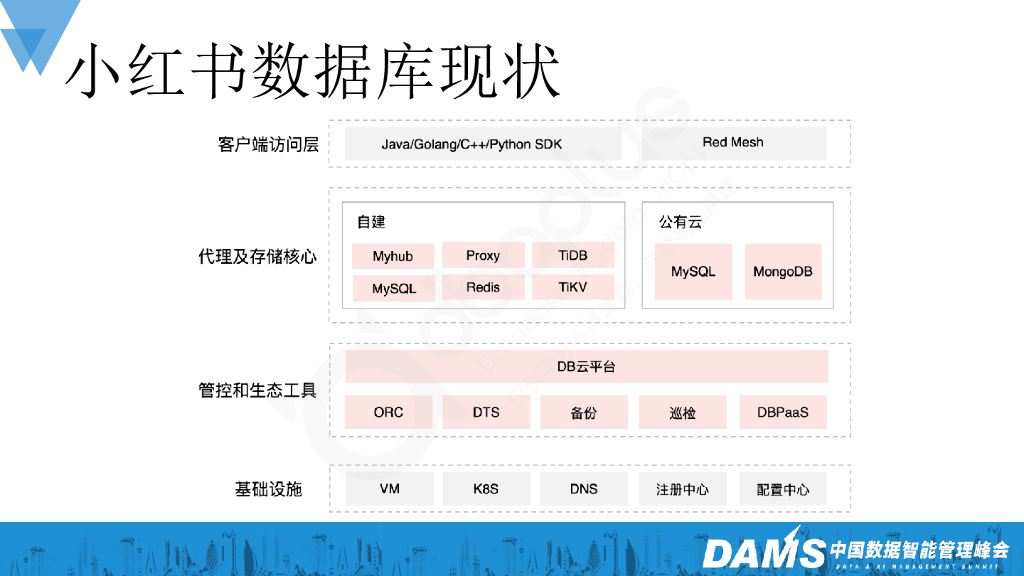 小红书数据库现状

客户端访问层

Java/Golang/C++/Python SDK

Red Mesh

代理及存储核心

自建

Myhub

Proxy

TiDB

MySQL

Redis

TiKV

公有云

MySQL

MongoDB

管控和生态工具

DB云平台

ORC

DTS

备份

巡检

DBPaaS

基础设施

VM

K8S

DNS

注册中心

配置中心

DAMS 中国数据智能管理峰会
DATA & AI MANAGEMENT SUMMIT